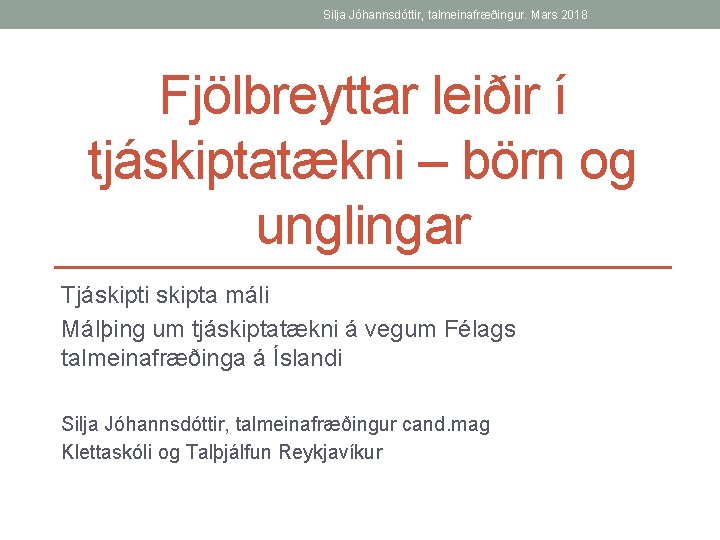 Silja Jóhannsdóttir, talmeinafræðingur. Mars 2018

Fjölbreyttar leiðir í tjáskiptatækni – börn og unglingar

Tjáskipti skipta máli
Málþing um tjáskiptatækni á vegum Félags talmeinafræðinga á Íslandi

Silja Jóhannsdóttir, talmeinafræðingur cand.mag
Klettaskóli og Talþjálfun Reykjavíkur